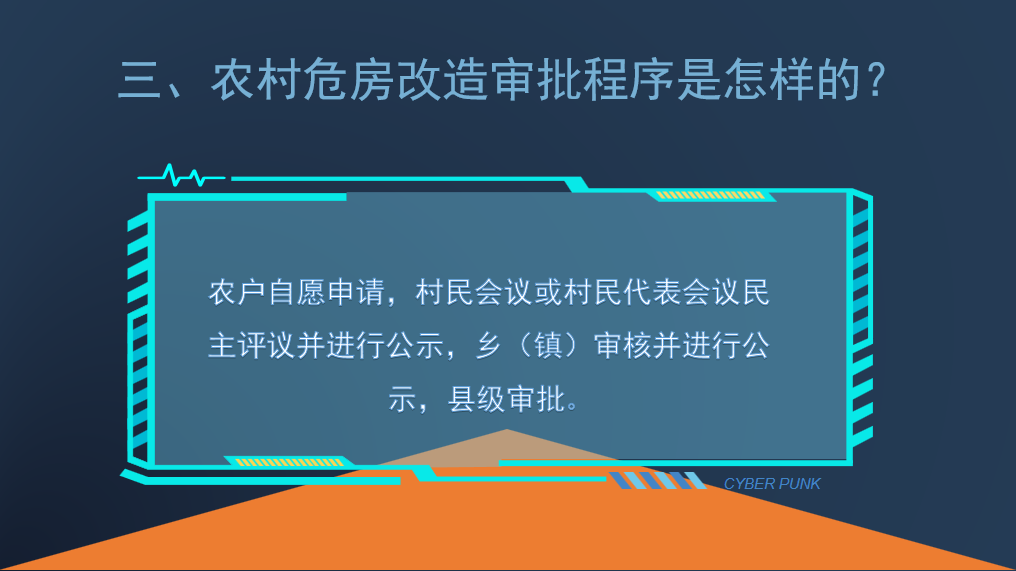 三、农村危房改造审批程序是怎样的？

农户自愿申请，村民会议或村民代表会议民主评议并进行公示，乡（镇）审核并进行公示，县级审批。

CYBER PUNK